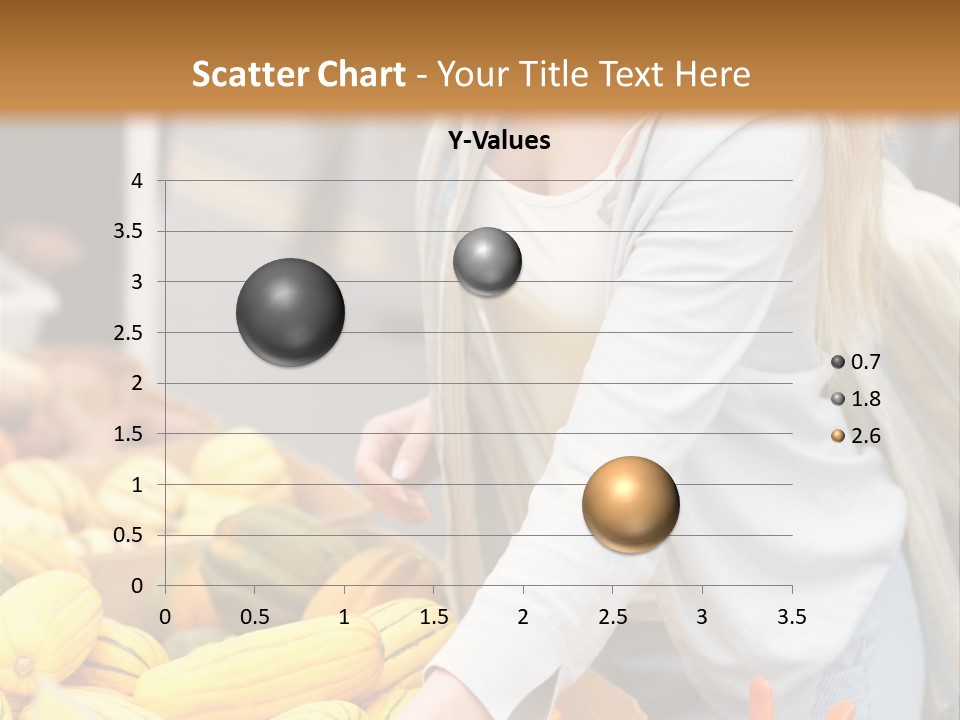 Scatter Chart - Your Title Text Here

Y-Values

4
3.5
3
2.5
2
1.5
1
0.5
0

0 0.5 1 1.5 2 2.5 3 3.5

0.7
1.8
2.6